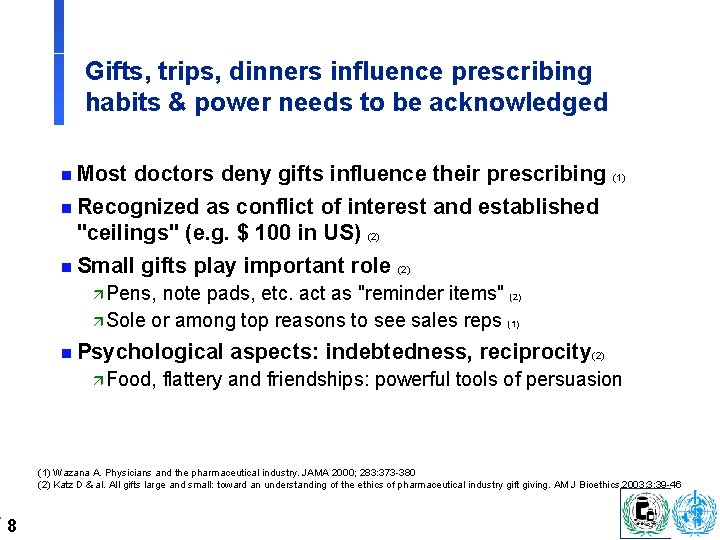 Gifts, trips, dinners influence prescribing habits & power needs to be acknowledged

Most doctors deny gifts influence their prescribing (1)

Recognized as conflict of interest and established "ceilings" (e.g. $ 100 in US) (2)

Small gifts play important role (2)

Pens, note pads, etc. act as "reminder items" (2)

Sole or among top reasons to see sales reps (1)

Psychological aspects: indebtedness, reciprocity(2)

Food, flattery and friendships: powerful tools of persuasion

(1) Wazana A. Physicians and the pharmaceutical industry. JAMA 2000; 283:373-380
(2) Katz D & al. All gifts large and small: toward an understanding of the ethics of pharmaceutical industry gift giving. AM J Bioethics 2003;3:39-46

8